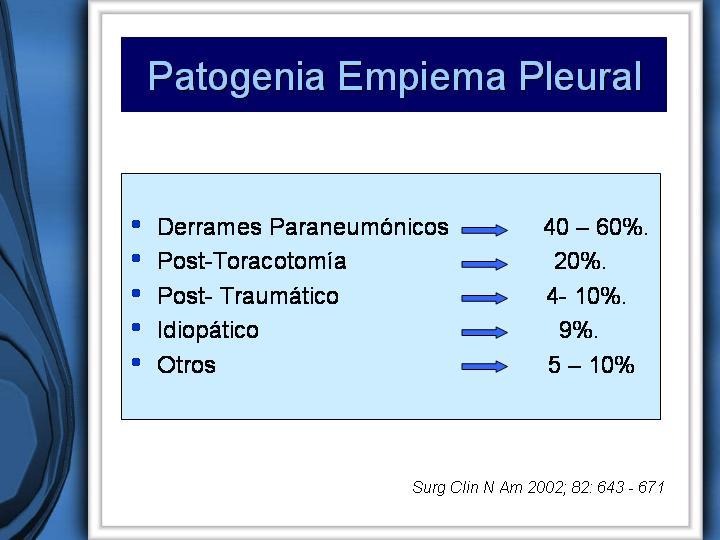 Patogenia Empiema Pleural

- Derrames Paraneumónicos → 40 – 60%.
- Post-Toracotomía → 20%.
- Post- Traumático → 4- 10%.
- Idiopático → 9%.
- Otros → 5 – 10%

Surg Clin N Am 2002; 82: 643 - 671